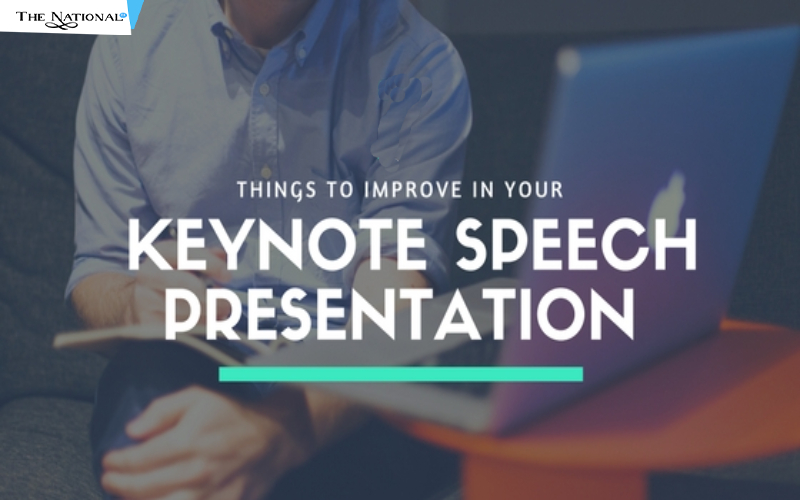 THE NATIONAL

THINGS TO IMPROVE IN YOUR

KEYNOTE SPEECH PRESENTATION